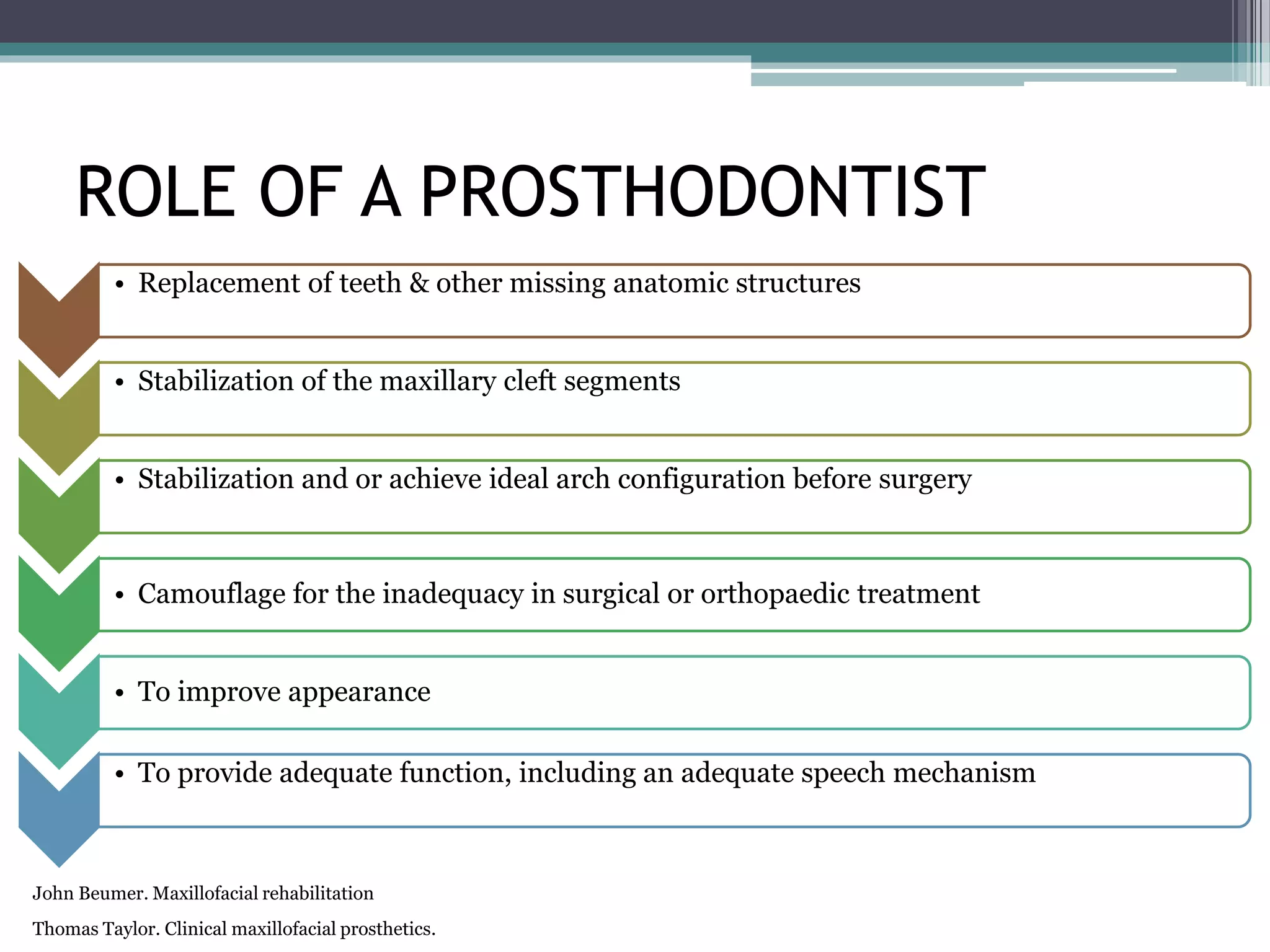 ROLE OF A PROSTHODONTIST

• Replacement of teeth & other missing anatomic structures

• Stabilization of the maxillary cleft segments

• Stabilization and or achieve ideal arch configuration before surgery

• Camouflage for the inadequacy in surgical or orthopaedic treatment

• To improve appearance

• To provide adequate function, including an adequate speech mechanism

John Beumer. Maxillofacial rehabilitation

Thomas Taylor. Clinical maxillofacial prosthetics.